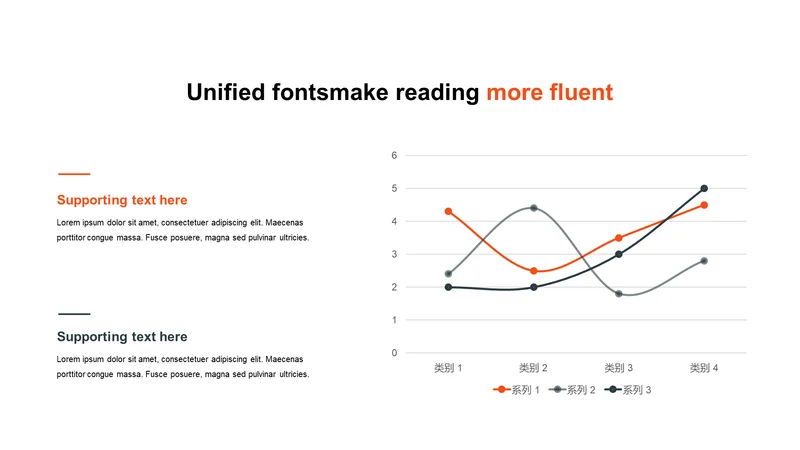 Unified fontsmake reading more fluent

Supporting text here

Lorem ipsum dolor sit amet, consectetuer adipiscing elit. Maecenas porttitor congue massa. Fusce posuere, magna sed pulvinar ultricies.

Supporting text here

Lorem ipsum dolor sit amet, consectetuer adipiscing elit. Maecenas porttitor congue massa. Fusce posuere, magna sed pulvinar ultricies.

6
5
4
3
2
1
0

类别 1 类别 2 类别 3 类别 4

系列 1 系列 2 系列 3